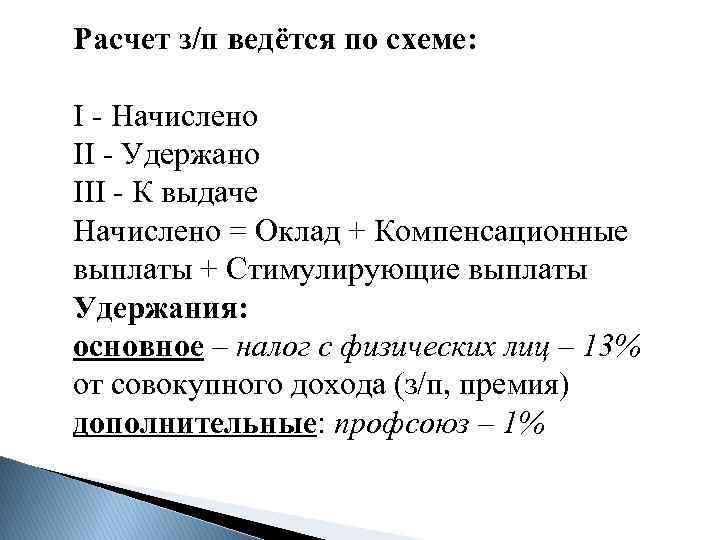 Расчет з/п ведётся по схеме:

I - Начислено
II - Удержано
III - К выдаче
Начислено = Оклад + Компенсационные выплаты + Стимулирующие выплаты
Удержания:
основное – налог с физических лиц – 13% от совокупного дохода (з/п, премия)
дополнительные: профсоюз – 1%